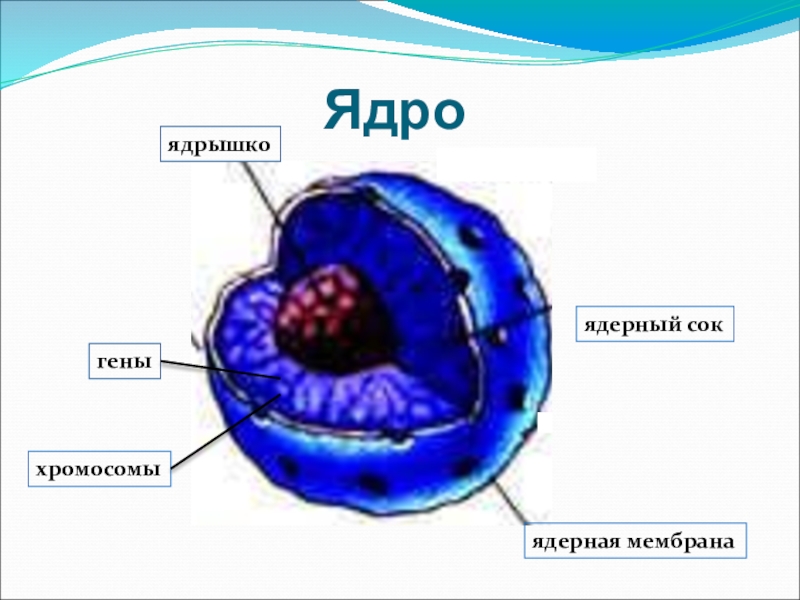 Ядро

ядрышко

ядерный сок

гены

хромосомы

ядерная мембрана